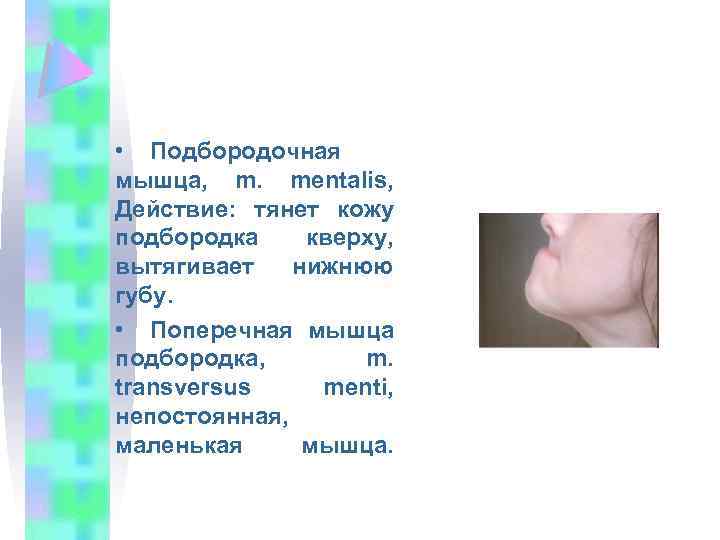 • Подбородочная мышца, m. mentalis, Действие: тянет кожу подбородка кверху, вытягивает нижнюю губу.

• Поперечная мышца подбородка, m. transversus menti, непостоянная, маленькая мышца.